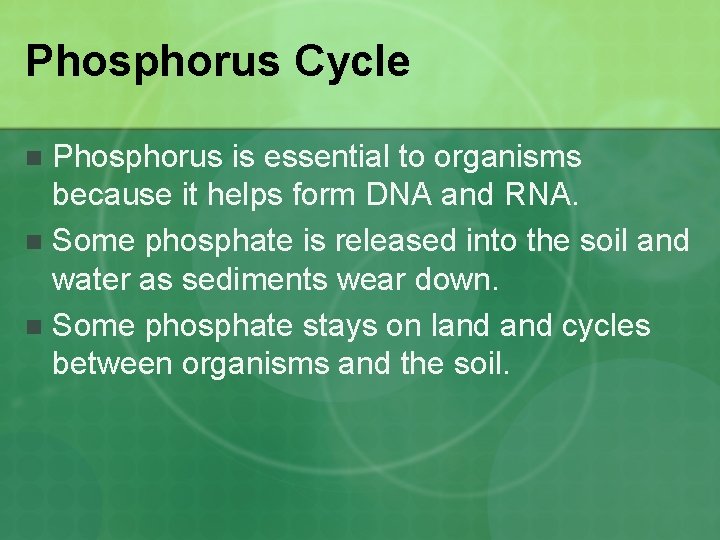 Phosphorus Cycle

- Phosphorus is essential to organisms because it helps form DNA and RNA.
- Some phosphate is released into the soil and water as sediments wear down.
- Some phosphate stays on land and cycles between organisms and the soil.